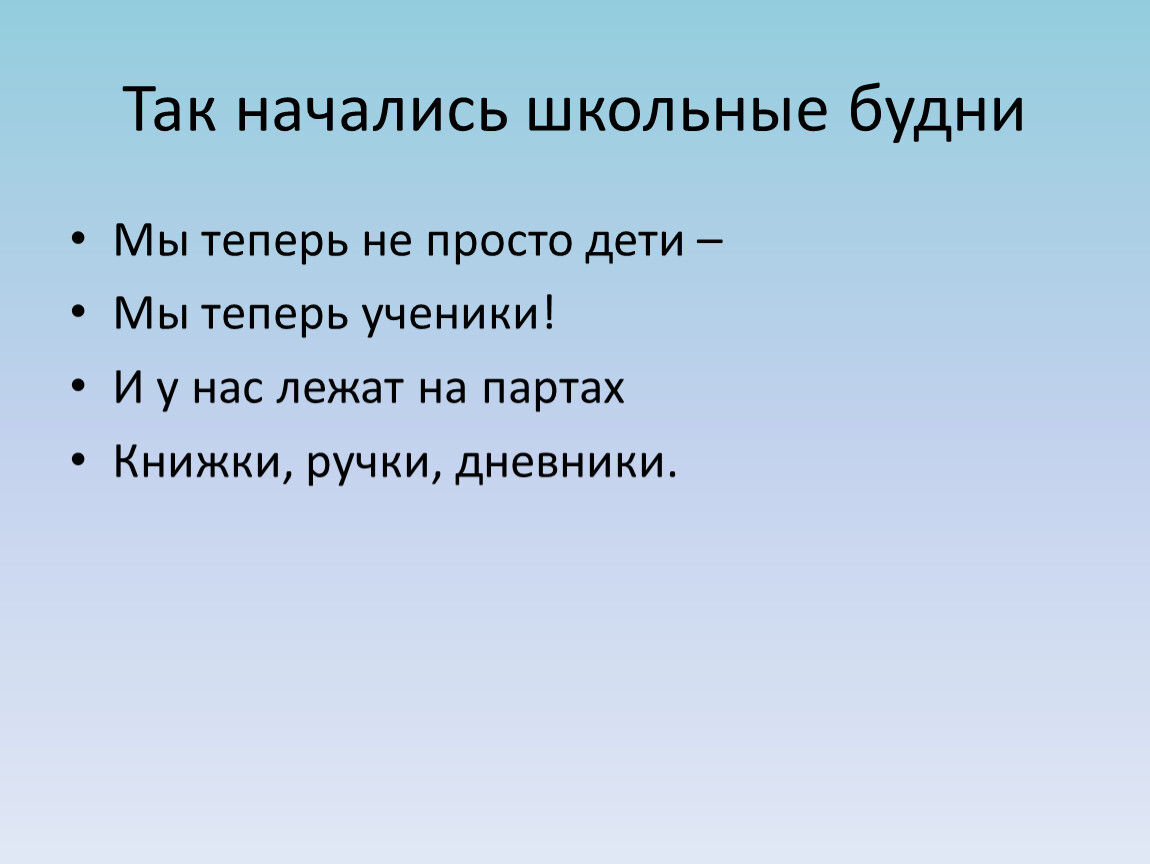 Так начались школьные будни

• Мы теперь не просто дети –
• Мы теперь ученики!
• И у нас лежат на партах
• Книжки, ручки, дневники.